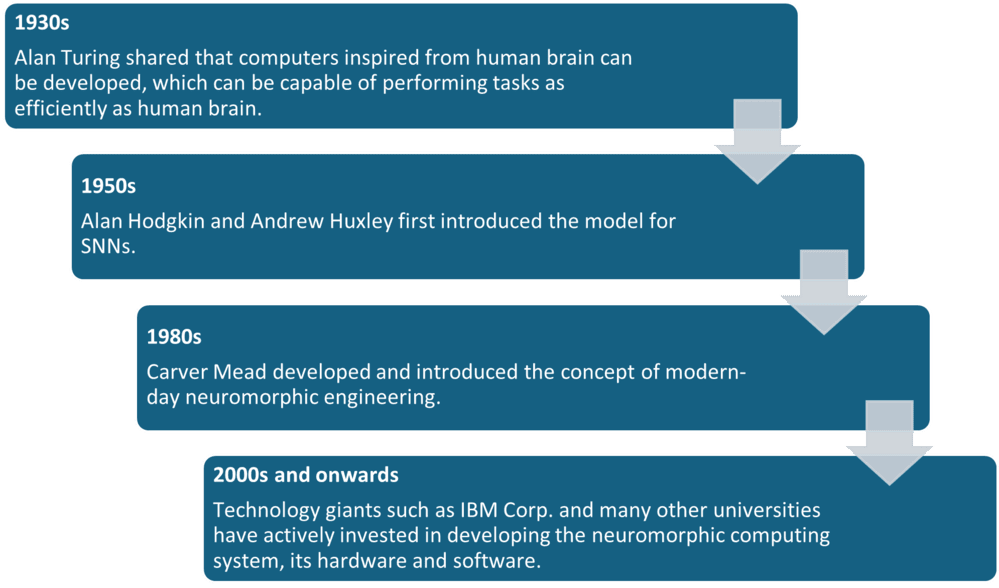 1930s

Alan Turing shared that computers inspired from human brain can be developed, which can be capable of performing tasks as efficiently as human brain.

1950s

Alan Hodgkin and Andrew Huxley first introduced the model for SNNs.

1980s

Carver Mead developed and introduced the concept of modern-day neuromorphic engineering.

2000s and onwards

Technology giants such as IBM Corp. and many other universities have actively invested in developing the neuromorphic computing system, its hardware and software.